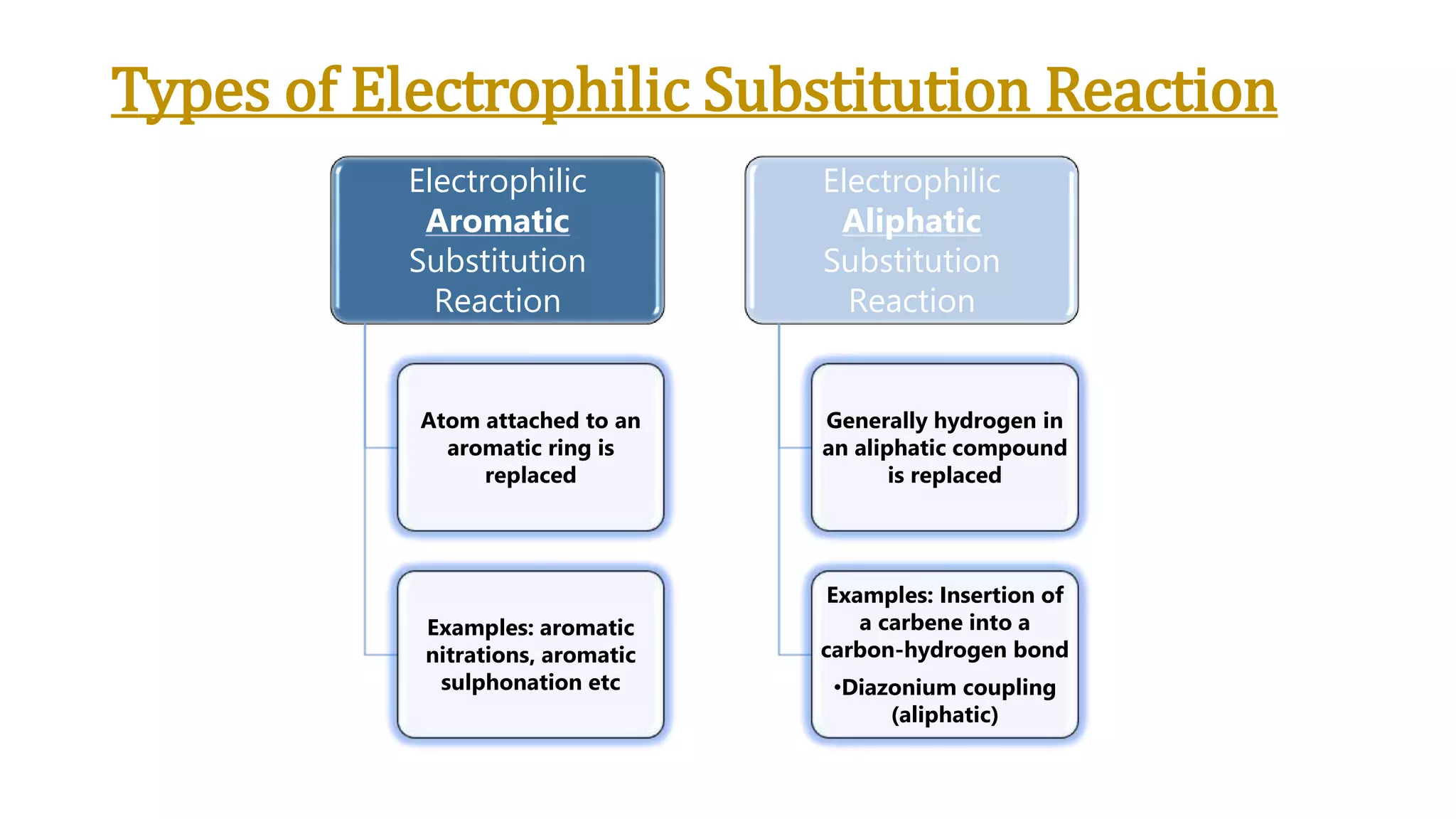 Types of Electrophilic Substitution Reaction

Electrophilic Aromatic Substitution Reaction

Atom attached to an aromatic ring is replaced

Examples: aromatic nitrations, aromatic sulphonation etc

Electrophilic Aliphatic Substitution Reaction

Generally hydrogen in an aliphatic compound is replaced

Examples: Insertion of a carbene into a carbon-hydrogen bond

•Diazonium coupling (aliphatic)